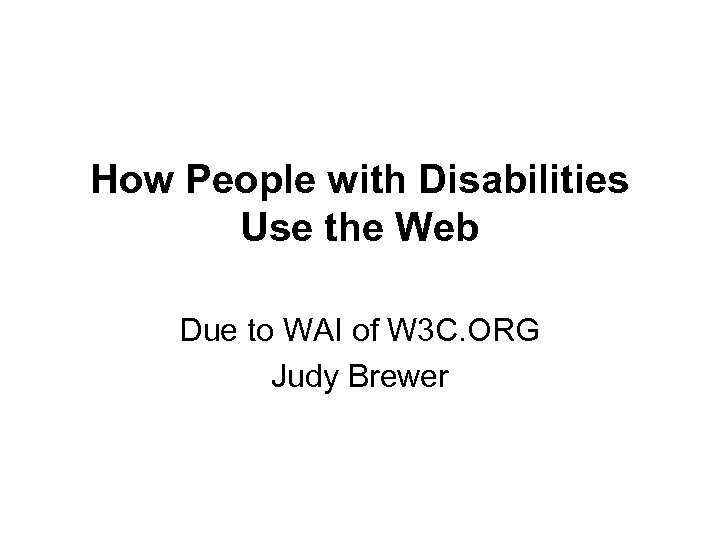 How People with Disabilities Use the Web

Due to WAI of W3C.ORG
Judy Brewer